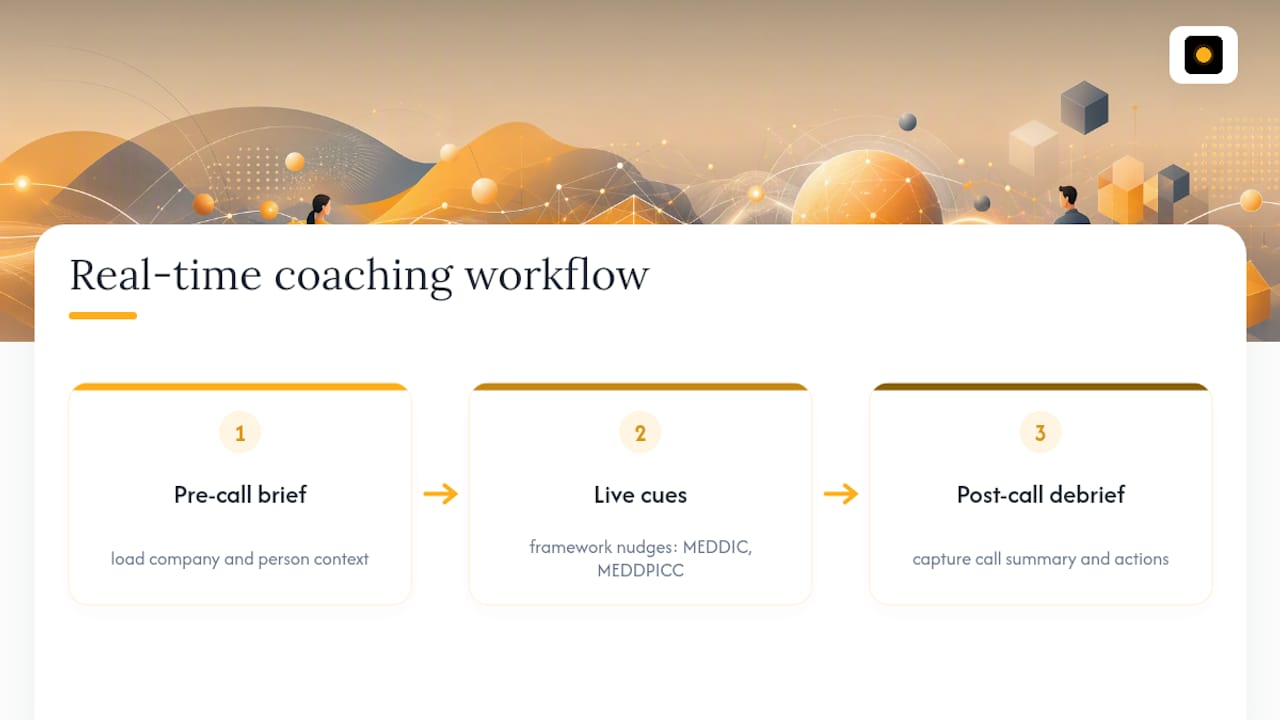 Real-time coaching workflow

1

Pre-call brief

load company and person context

2

Live cues

framework nudges: MEDDIC, MEDDPICC

3

Post-call debrief

capture call summary and actions